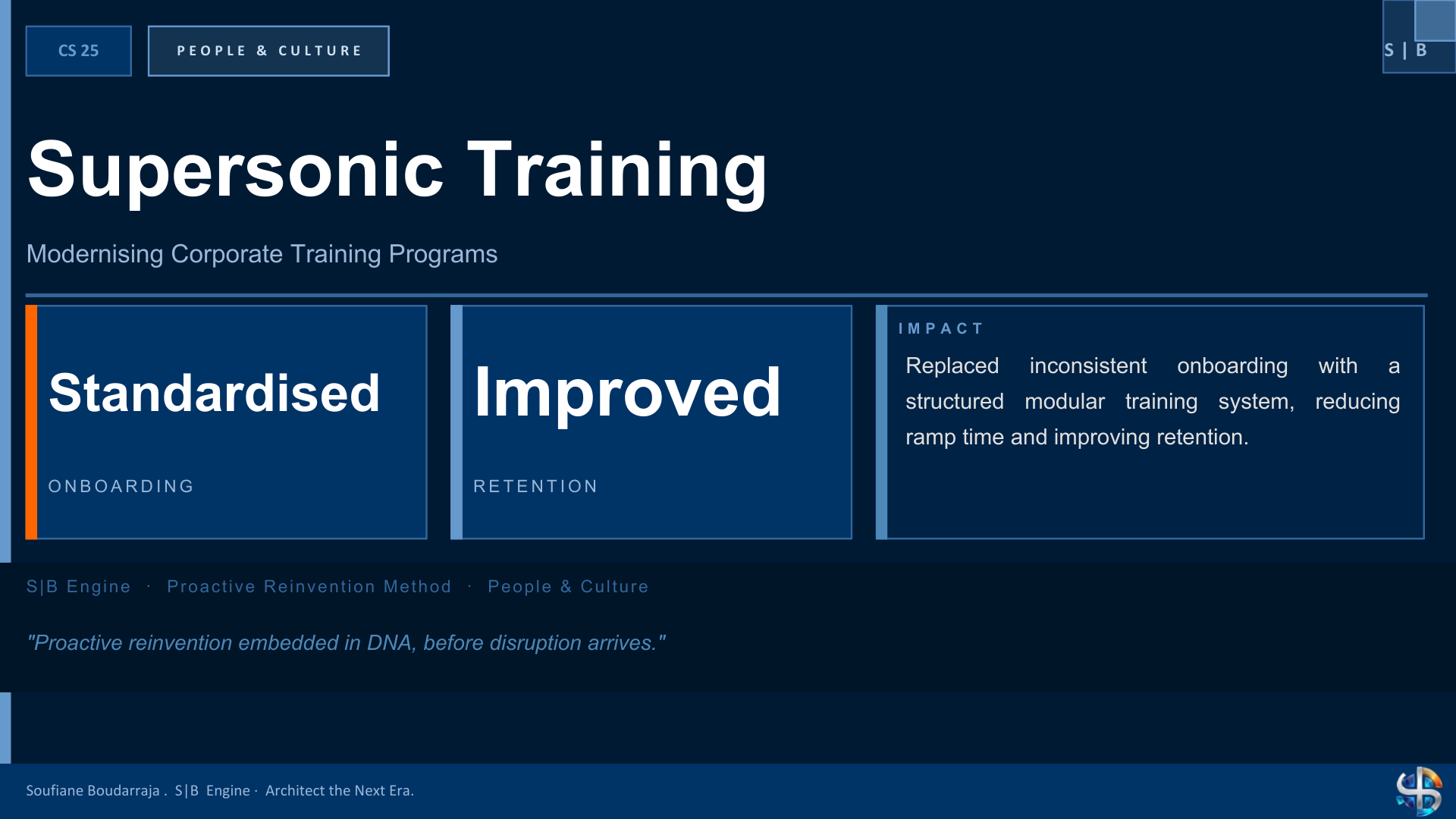 CS 25

PEOPLE & CULTURE

S | B

Supersonic Training

Modernising Corporate Training Programs

Standardised

ONBOARDING

Improved

RETENTION

IMPACT

Replaced inconsistent onboarding with a structured modular training system, reducing ramp time and improving retention.

S|B Engine · Proactive Reinvention Method · People & Culture

"Proactive reinvention embedded in DNA, before disruption arrives."

Soufiane Boudarraja . S|B Engine · Architect the Next Era.